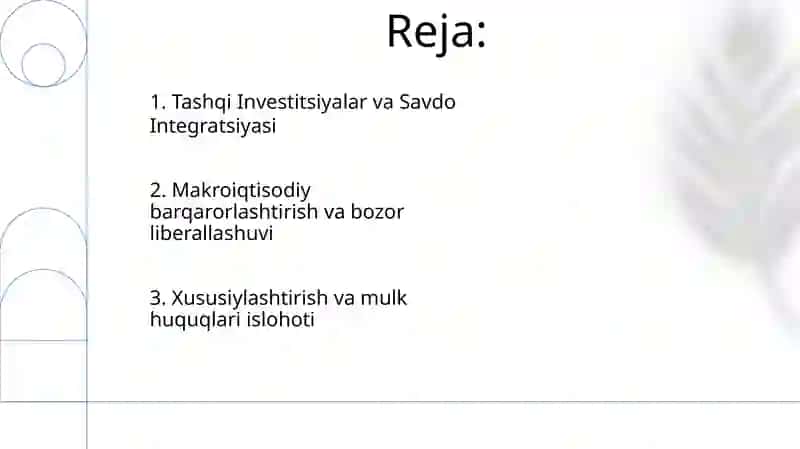 Reja:

1. Tashqi Investitsiyalar va Savdo Integratsiyasi

2. Makroiqtisodiy barqarorlashtirish va bozor liberallashuvi

3. Xususiylashtirish va mulk huquqlari islohoti